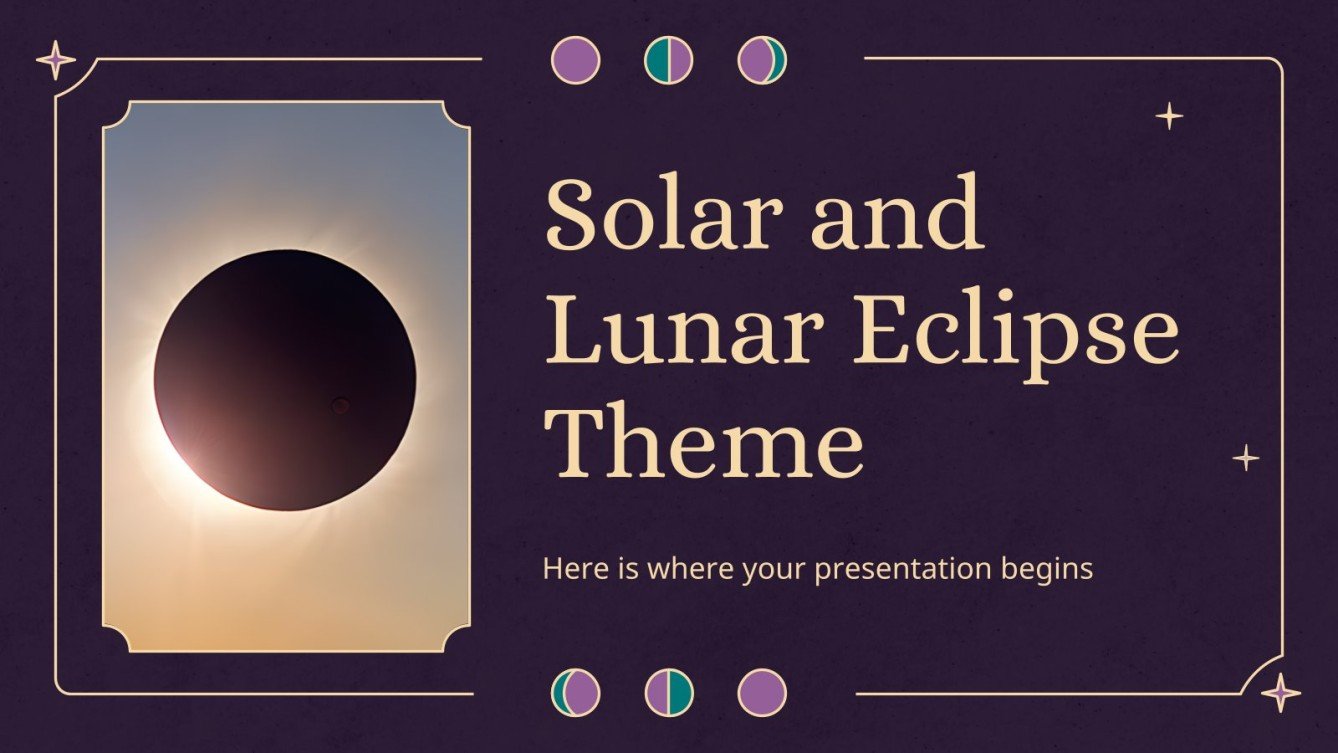 Solar and Lunar Eclipse Theme

Here is where your presentation begins